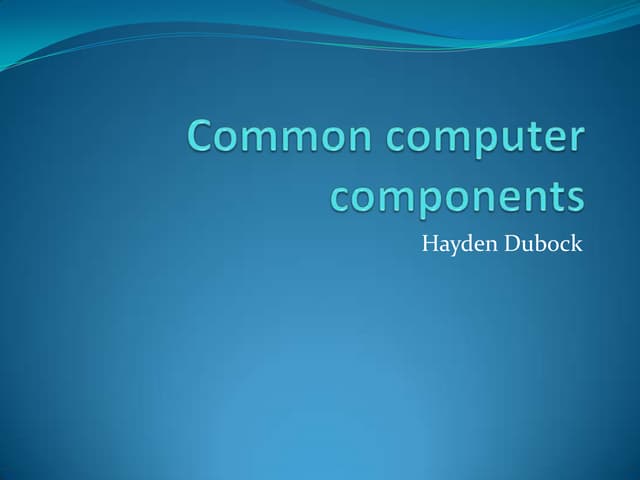 Common computer components

Hayden Dubock